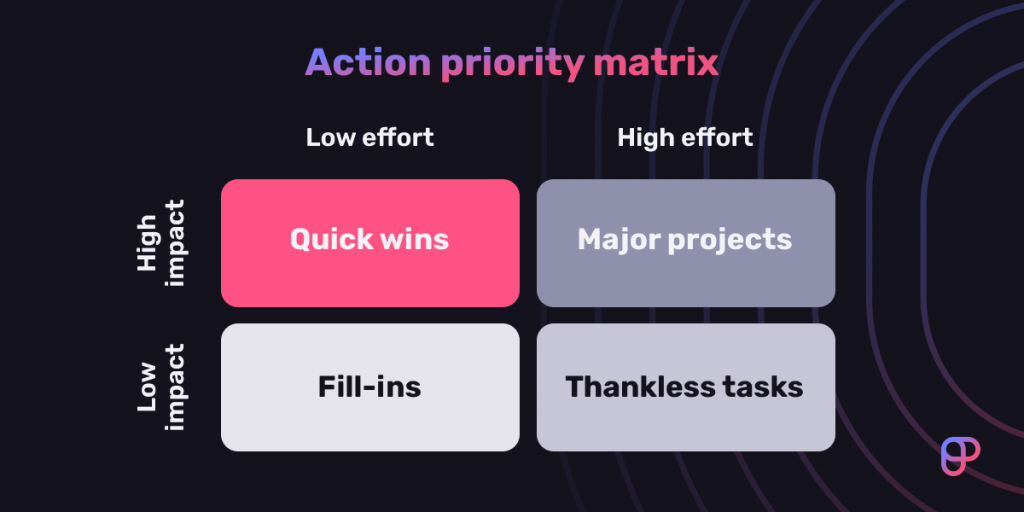 Action priority matrix

| | Low effort | High effort |
|---|---|---|
| High impact | Quick wins | Major projects |
| Low impact | Fill-ins | Thankless tasks |